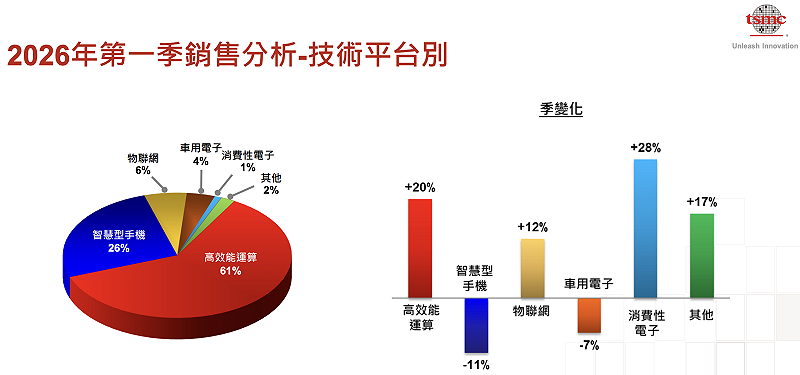 tsmc
Unleash Innovation

2026年第一季銷售分析-技術平台別

物聯網
6%

車用電子
4%

消費性電子
1%

其他
2%

智慧型手機
26%

高效能運算
61%

季變化

+20%
高效能運算

智慧型手機
-11%

+12%
物聯網

車用電子
-7%

+28%
消費性電子

+17%
其他